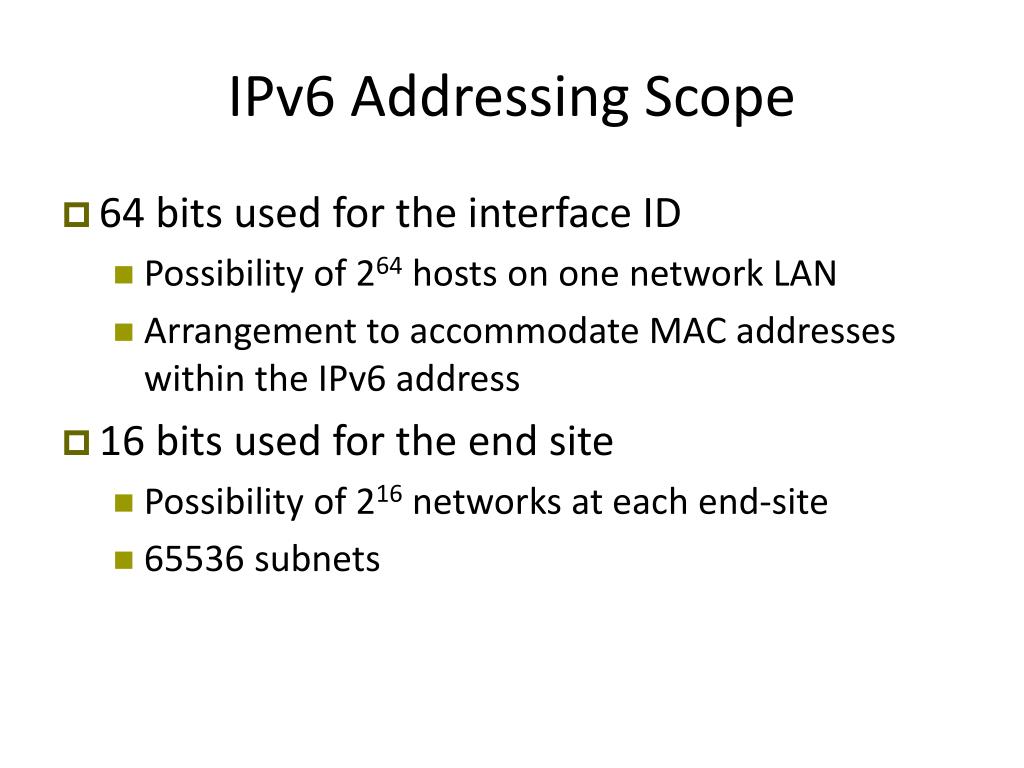 IPv6 Addressing Scope

64 bits used for the interface ID

Possibility of $2^{64}$ hosts on one network LAN

Arrangement to accommodate MAC addresses within the IPv6 address

16 bits used for the end site

Possibility of $2^{16}$ networks at each end-site

65536 subnets